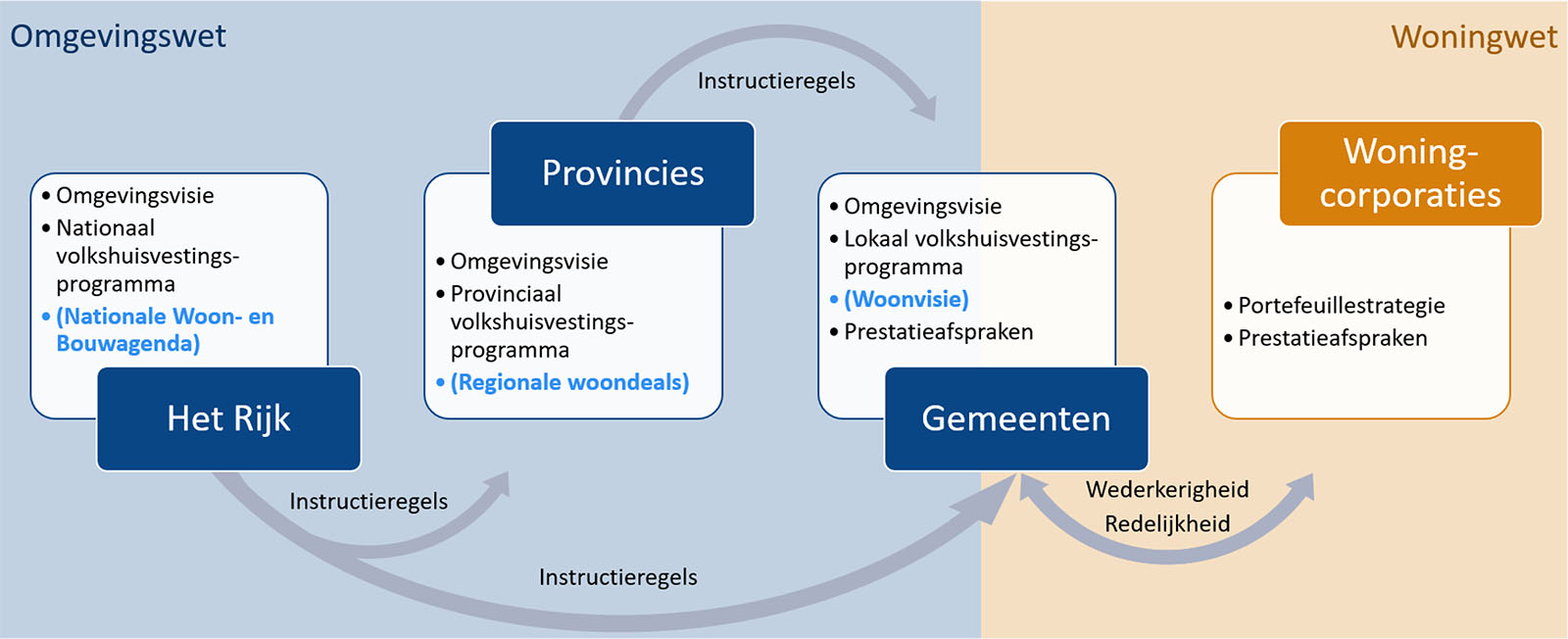 Omgevingswet

Woningwet

Instructieregels

• Omgevingsvisie
• Nationaal volkshuisvestingsprogramma
• (Nationale Woon- en Bouwagenda)

Het Rijk

Provincies

• Omgevingsvisie
• Provinciaal volkshuisvestingsprogramma
• (Regionale woondeals)

• Omgevingsvisie
• Lokaal volkshuisvestingsprogramma
• (Woonvisie)
• Prestatieafspraken

Gemeenten

Woningcorporaties

• Portefeuillestrategie
• Prestatieafspraken

Instructieregels

Instructieregels

Wederkerigheid
Redelijkheid